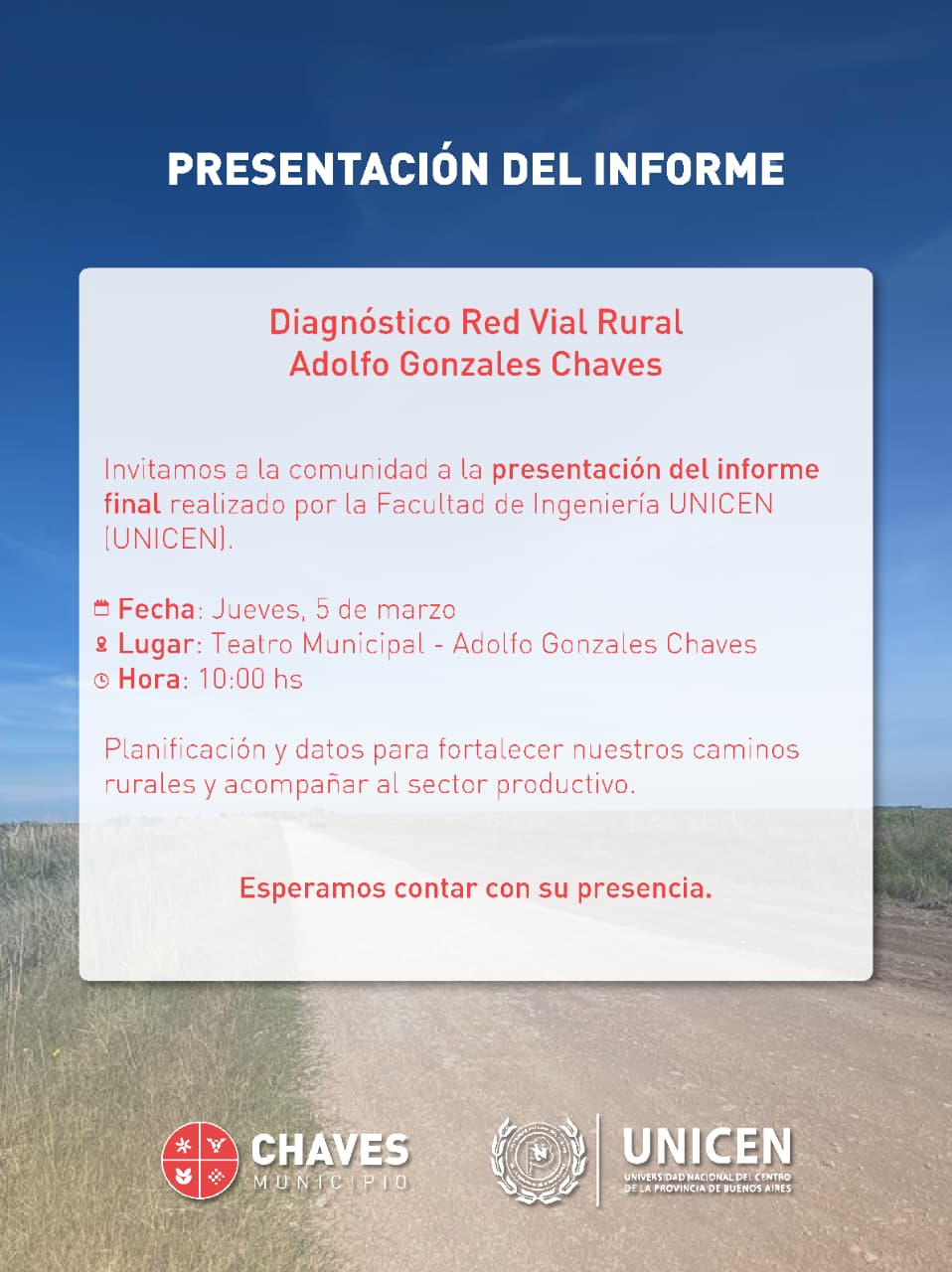 PRESENTACIÓN DEL INFORME

Diagnóstico Red Vial Rural
Adolfo Gonzales Chaves

Invitamos a la comunidad a la presentación del informe final realizado por la Facultad de Ingeniería UNICEN (UNICEN).

Fecha: Jueves, 5 de marzo
Lugar: Teatro Municipal - Adolfo Gonzales Chaves
Hora: 10:00 hs

Planificación y datos para fortalecer nuestros caminos rurales y acompañar al sector productivo.

Esperamos contar con su presencia.

CHAVES
MUNICIPIO

UNICEN
UNIVERSIDAD NACIONAL DEL CENTRO DE LA PROVINCIA DE BUENOS AIRES